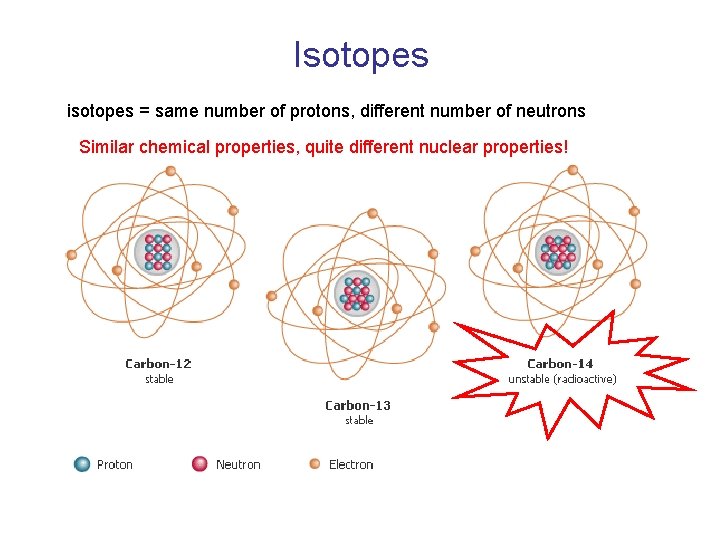 Isotopes

isotopes = same number of protons, different number of neutrons

Similar chemical properties, quite different nuclear properties!

Carbon-12
stable

Carbon-13
stable

Carbon-14
unstable (radioactive)

Proton Neutron Electron